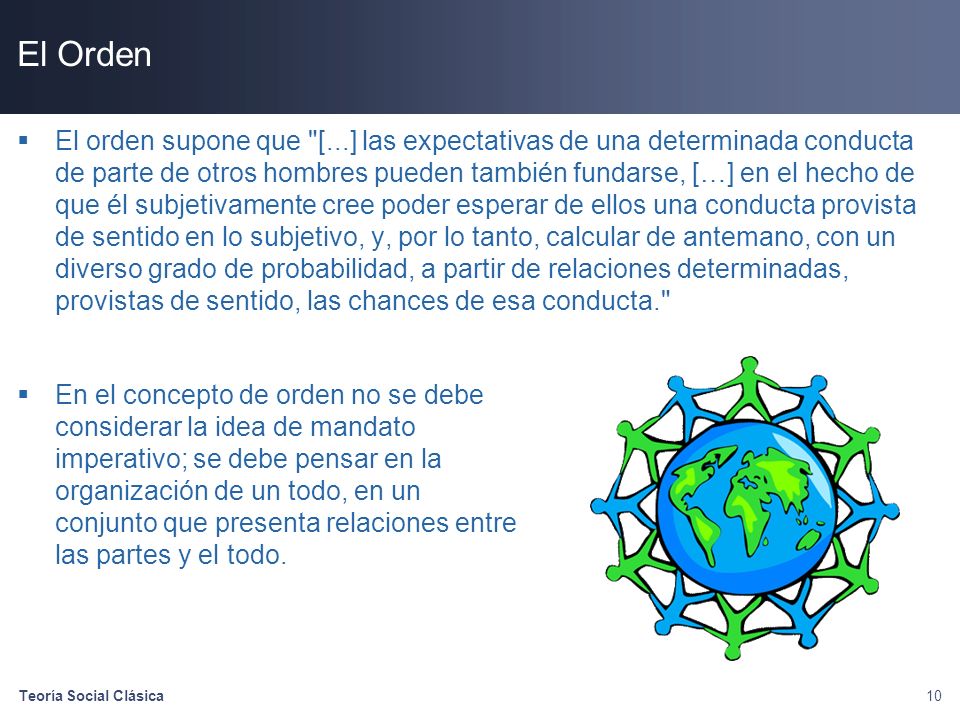 El Orden

▪ El orden supone que "[...] las expectativas de una determinada conducta de parte de otros hombres pueden también fundarse, […] en el hecho de que él subjetivamente cree poder esperar de ellos una conducta provista de sentido en lo subjetivo, y, por lo tanto, calcular de antemano, con un diverso grado de probabilidad, a partir de relaciones determinadas, provistas de sentido, las chances de esa conducta."

▪ En el concepto de orden no se debe considerar la idea de mandato imperativo; se debe pensar en la organización de un todo, en un conjunto que presenta relaciones entre las partes y el todo.

Teoría Social Clásica

10